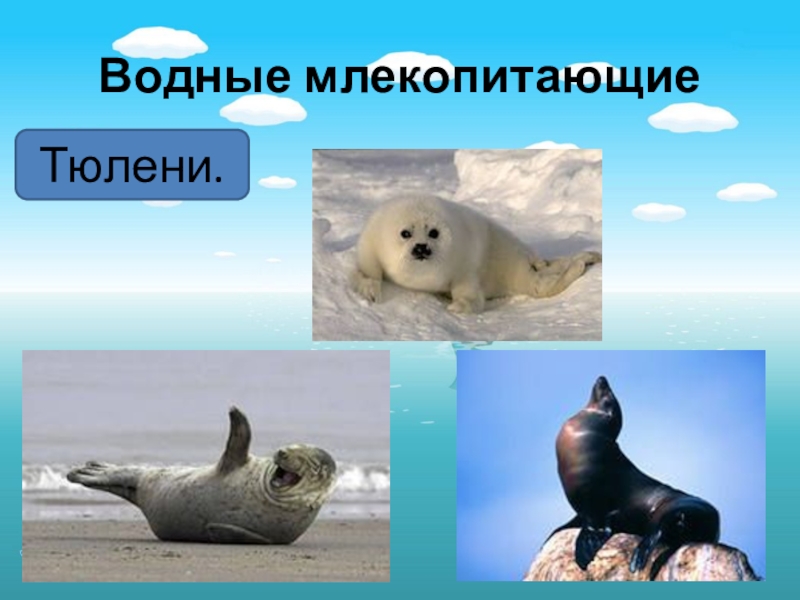 Водные млекопитающие

Тюлени.